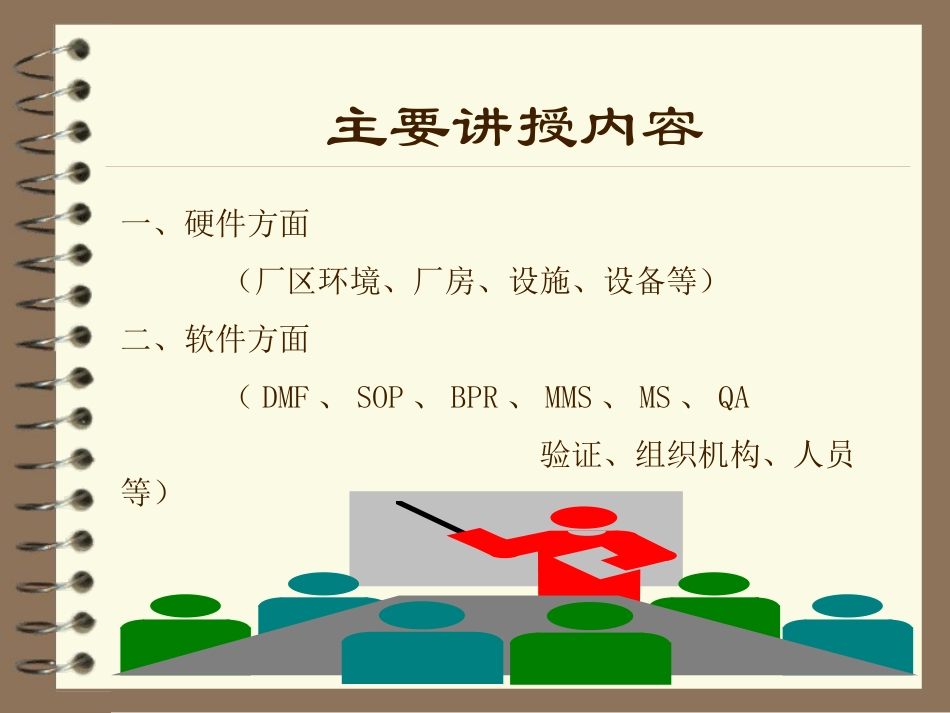 主要讲授内容

一、硬件方面

（厂区环境、厂房、设施、设备等）

二、软件方面

（ DMF 、 SOP 、 BPR 、 MMS 、 MS 、 QA 验证、组织机构、人员等）